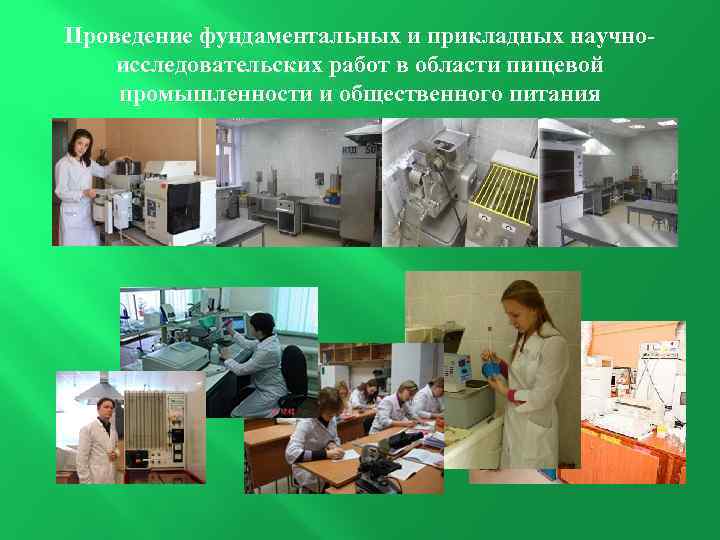 Проведение фундаментальных и прикладных научно-исследовательских работ в области пищевой промышленности и общественного питания